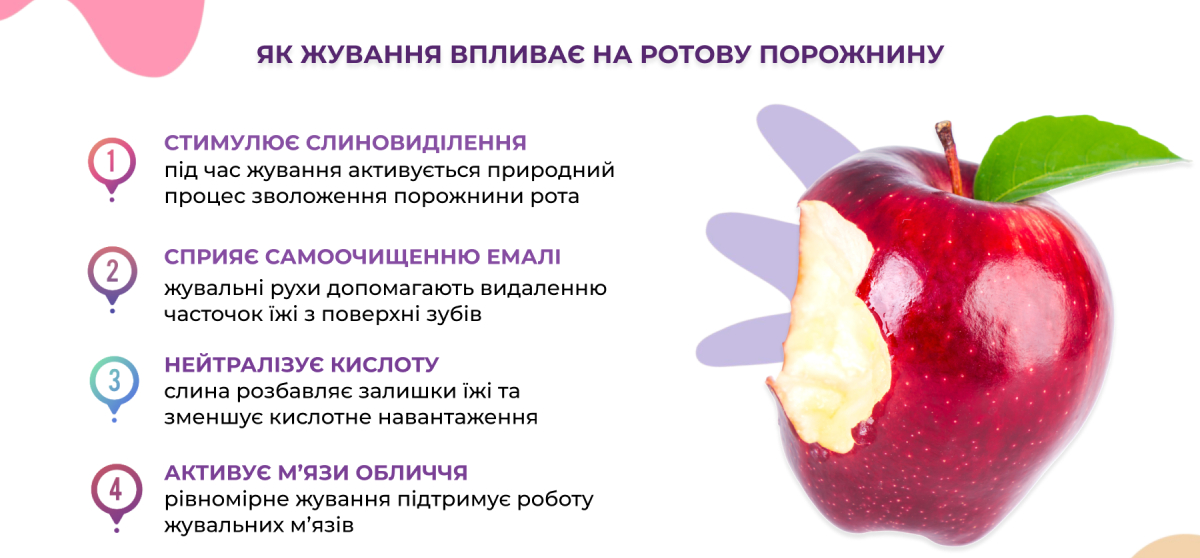 ЯК ЖУВАННЯ ВПЛИВАЄ НА РОТОВУ ПОРОЖНИНУ

1
СТИМУЛЮЄ СЛИНОВИДІЛЕННЯ
під час жування активується природний процес зволоження порожнини рота

2
СПРИЯЄ САМООЧИЩЕННЮ ЕМАЛІ
жувальні рухи допомагають видаленню часточок їжі з поверхні зубів

3
НЕЙТРАЛІЗУЄ КИСЛОТУ
слина розбавляє залишки їжі та зменшує кислотне навантаження

4
АКТИВУЄ М'ЯЗИ ОБЛИЧЧЯ
рівномірне жування підтримує роботу жувальних м'язів